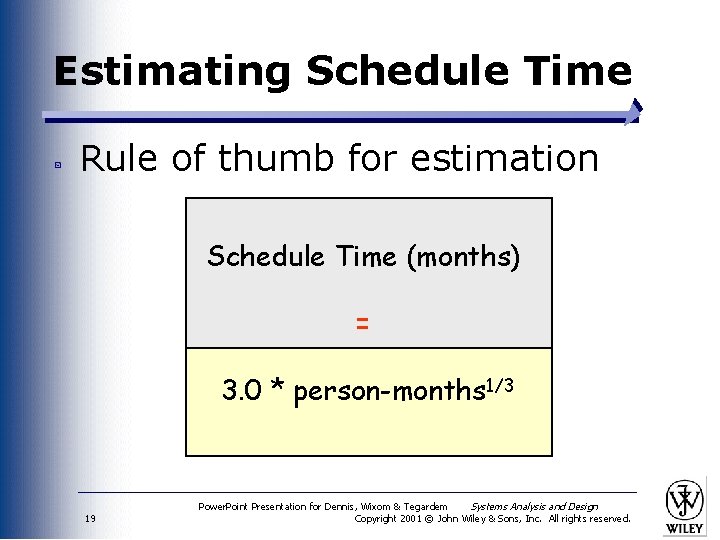 Estimating Schedule Time

Rule of thumb for estimation

Schedule Time (months)

=

3.0 * person-months$^{1/3}$

19

PowerPoint Presentation for Dennis, Wixom & Tegardem Systems Analysis and Design
Copyright 2001 © John Wiley & Sons, Inc. All rights reserved.

WILEY